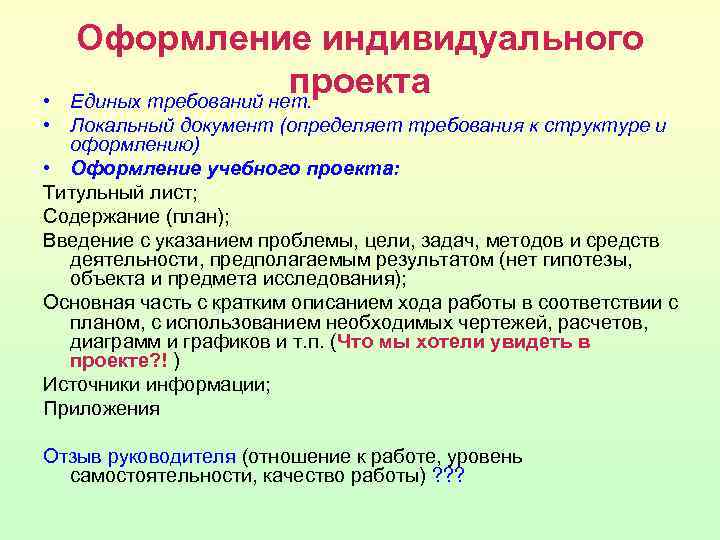 Оформление индивидуального проекта

• Единых требований нет.
• Локальный документ (определяет требования к структуре и оформлению)
• Оформление учебного проекта:

Титульный лист;

Содержание (план);

Введение с указанием проблемы, цели, задач, методов и средств деятельности, предполагаемым результатом (нет гипотезы, объекта и предмета исследования);

Основная часть с кратким описанием хода работы в соответствии с планом, с использованием необходимых чертежей, расчетов, диаграмм и графиков и т.п. (Что мы хотели увидеть в проекте?! )

Источники информации;

Приложения

Отзыв руководителя (отношение к работе, уровень самостоятельности, качество работы) ???